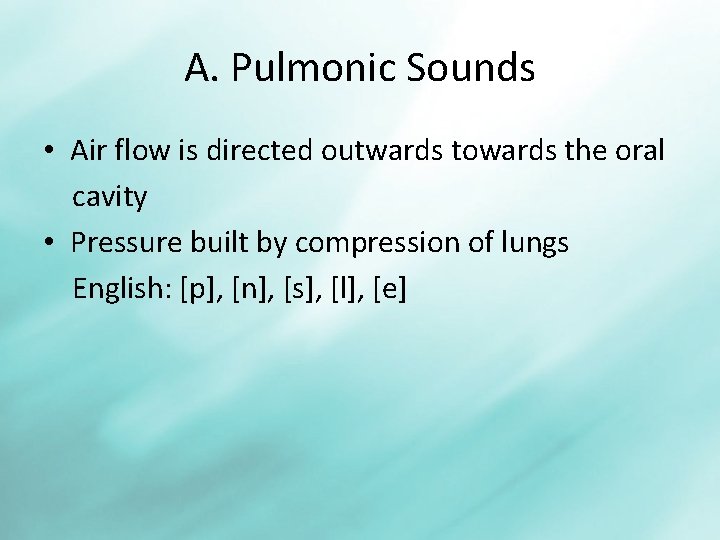 A. Pulmonic Sounds

• Air flow is directed outwards towards the oral cavity
• Pressure built by compression of lungs
English: [p], [n], [s], [l], [e]